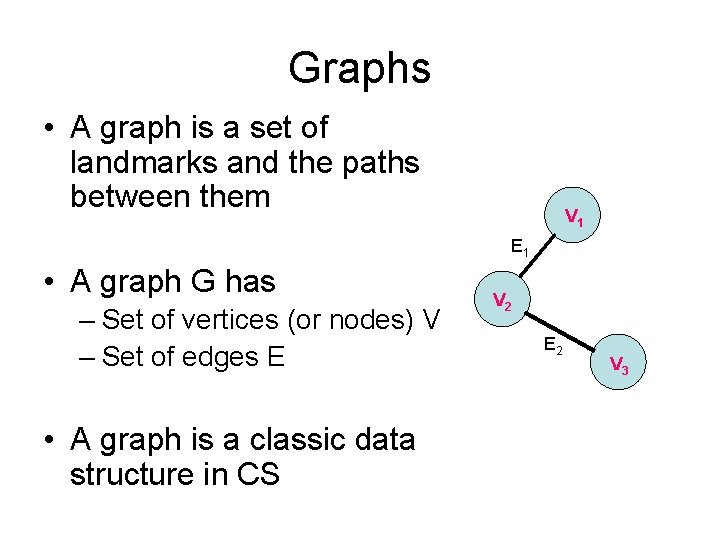 Graphs

• A graph is a set of landmarks and the paths between them

• A graph G has
– Set of vertices (or nodes) V
– Set of edges E

• A graph is a classic data structure in CS

$V_1$

$E_1$

$V_2$

$E_2$

$V_3$